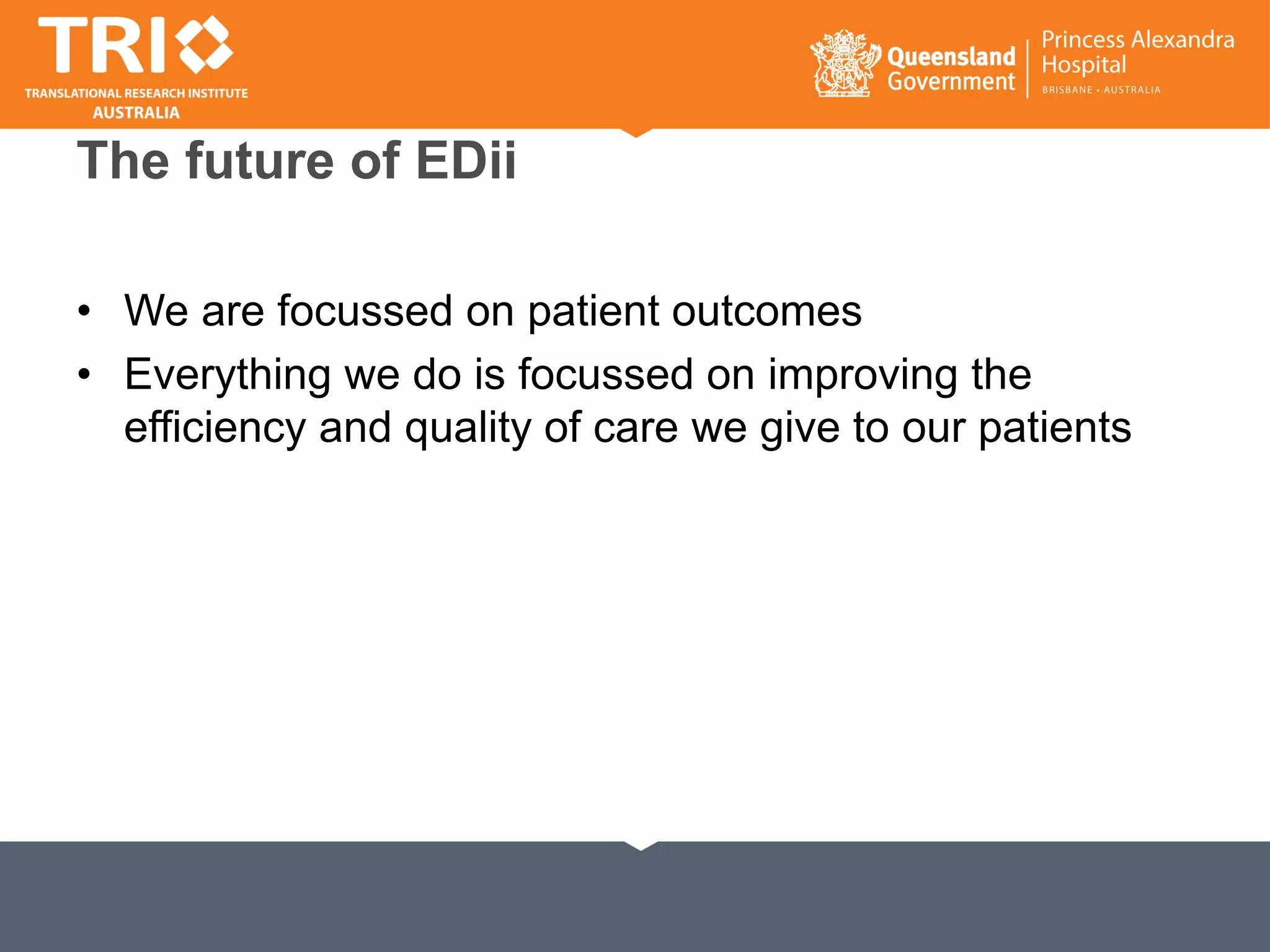 TRI
TRANSLATIONAL RESEARCH INSTITUTE
AUSTRALIA

Queensland Government

Princess Alexandra Hospital
BRISBANE • AUSTRALIA

The future of EDii

• We are focussed on patient outcomes
• Everything we do is focussed on improving the efficiency and quality of care we give to our patients